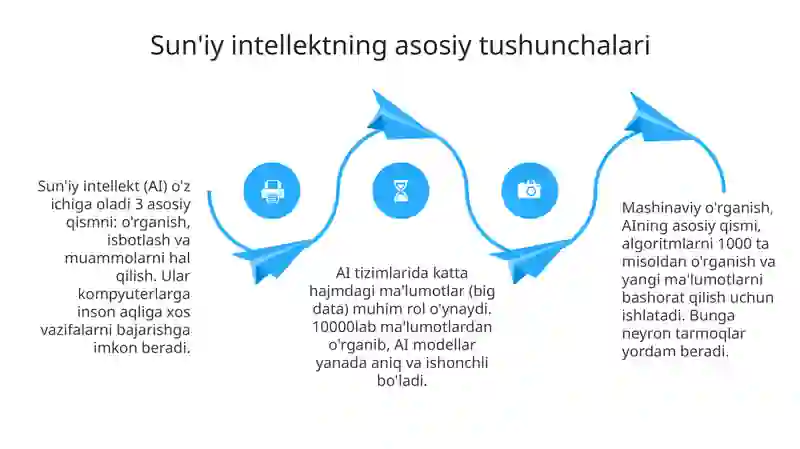 Sun'iy intellektning asosiy tushunchalari

Sun'iy intellekt (AI) o'z ichiga oladi 3 asosiy qismni: o'rganish, isbotlash va muammolarni hal qilish. Ular kompyuterlarga inson aqliga xos vazifalarni bajarishga imkon beradi.

AI tizimlarida katta hajmdagi ma'lumotlar (big data) muhim rol o'ynaydi. 10000lab ma'lumotlardan o'rganib, AI modellar yanada aniq va ishonchli bo'ladi.

Mashinaviy o'rganish, AIning asosiy qismi, algoritmlarni 1000 ta misoldan o'rganish va yangi ma'lumotlarni bashorat qilish uchun ishlatadi. Bunga neyron tarmoqlar yordam beradi.